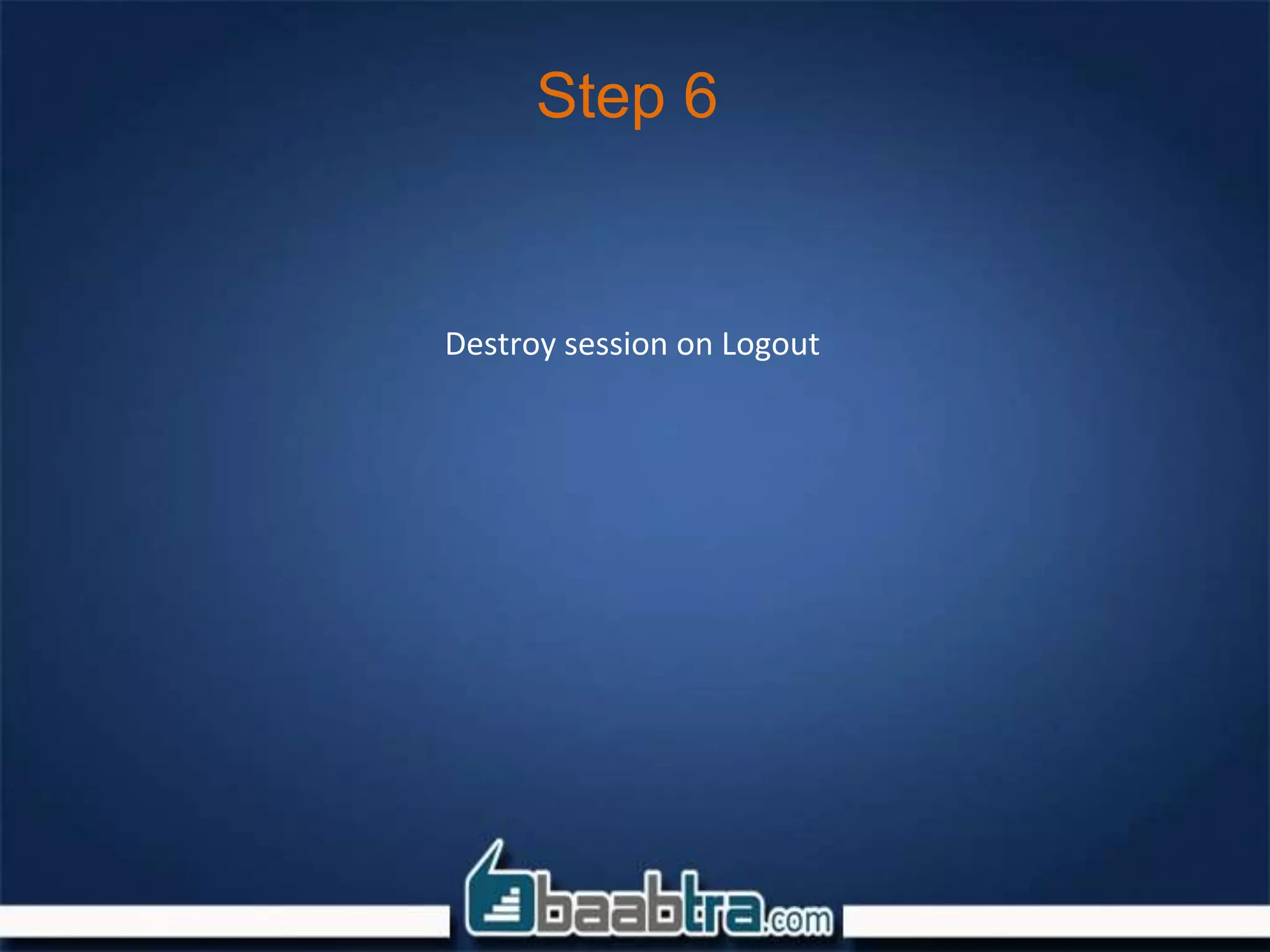 Step 6

Destroy session on Logout

baabtra.com